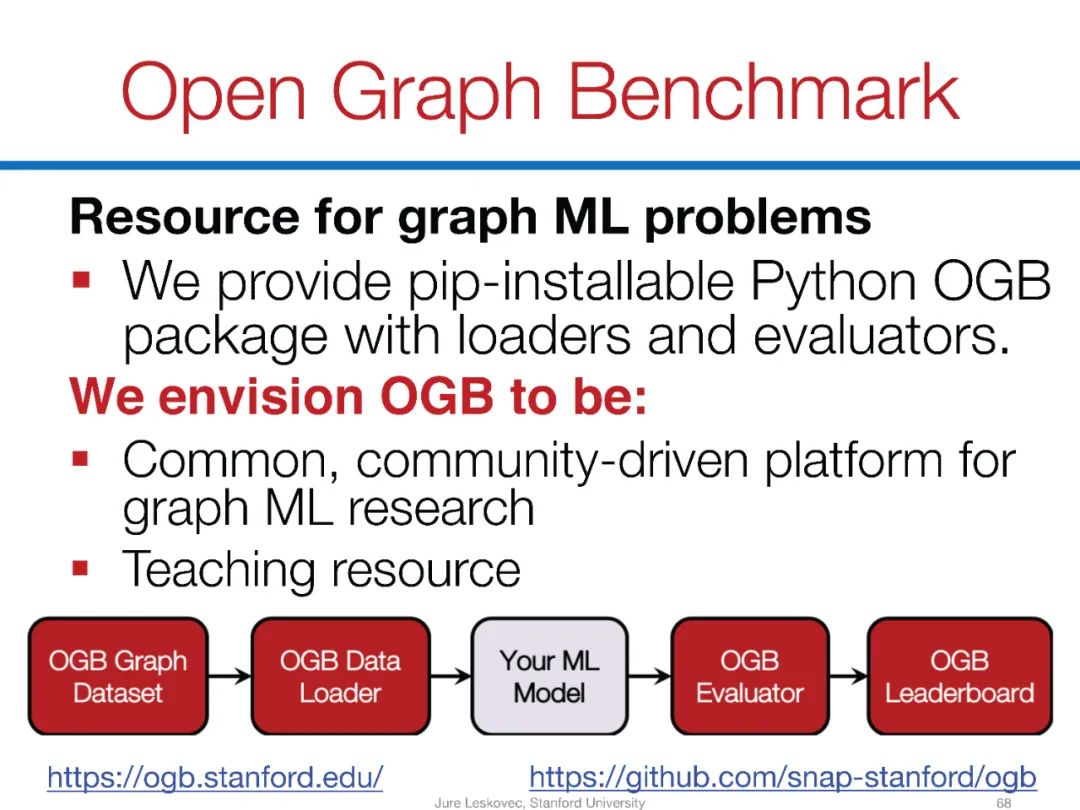 Open Graph Benchmark

Resource for graph ML problems

▪ We provide pip-installable Python OGB package with loaders and evaluators.

We envision OGB to be:

▪ Common, community-driven platform for graph ML research

▪ Teaching resource

OGB Graph Dataset

OGB Data Loader

Your ML Model

OGB Evaluator

OGB Leaderboard

https://ogb.stanford.edu/

https://github.com/snap-stanford/ogb

Jure Leskovec, Stanford University

68